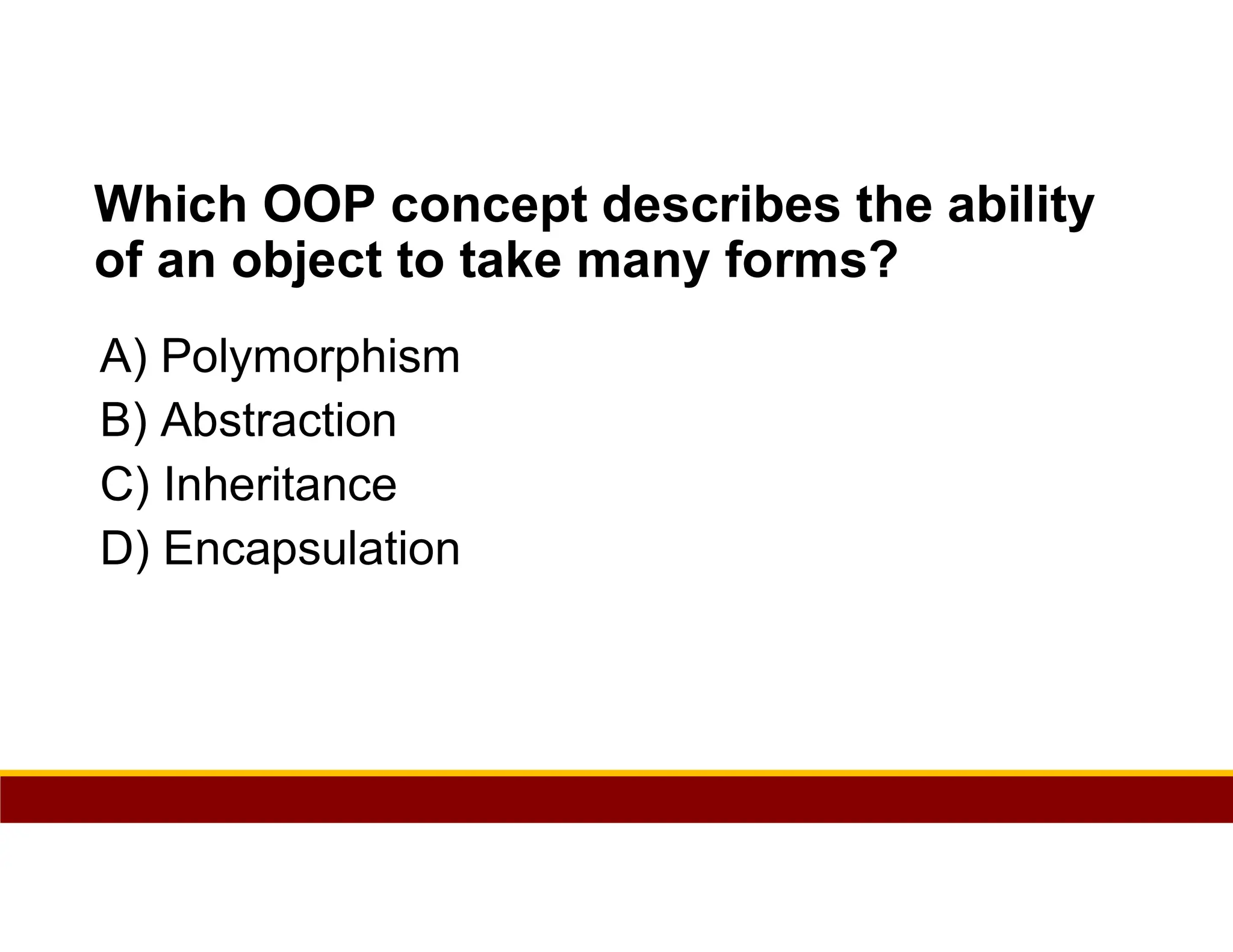 Which OOP concept describes the ability of an object to take many forms?

A) Polymorphism
B) Abstraction
C) Inheritance
D) Encapsulation